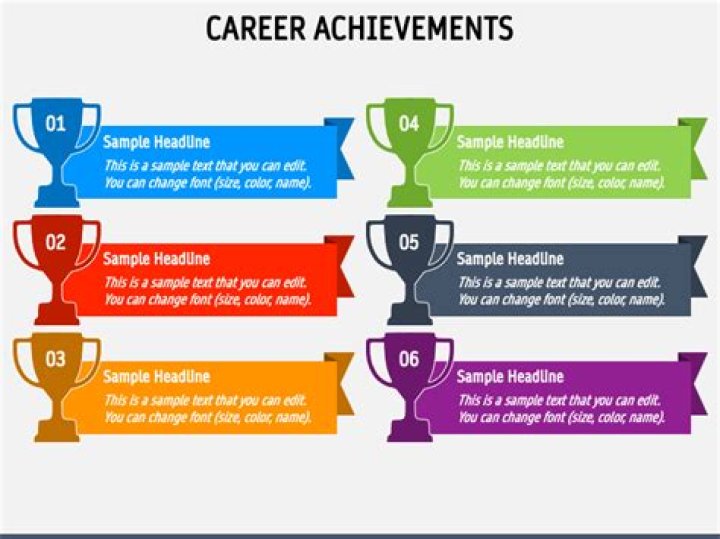 CAREER ACHIEVEMENTS

01

Sample Headline

This is a sample text that you can edit. You can change font (size, color, name).

02

Sample Headline

This is a sample text that you can edit. You can change font (size, color, name).

03

Sample Headline

This is a sample text that you can edit. You can change font (size, color, name).

04

Sample Headline

This is a sample text that you can edit. You can change font (size, color, name).

05

Sample Headline

This is a sample text that you can edit. You can change font (size, color, name).

06

Sample Headline

This is a sample text that you can edit. You can change font (size, color, name).